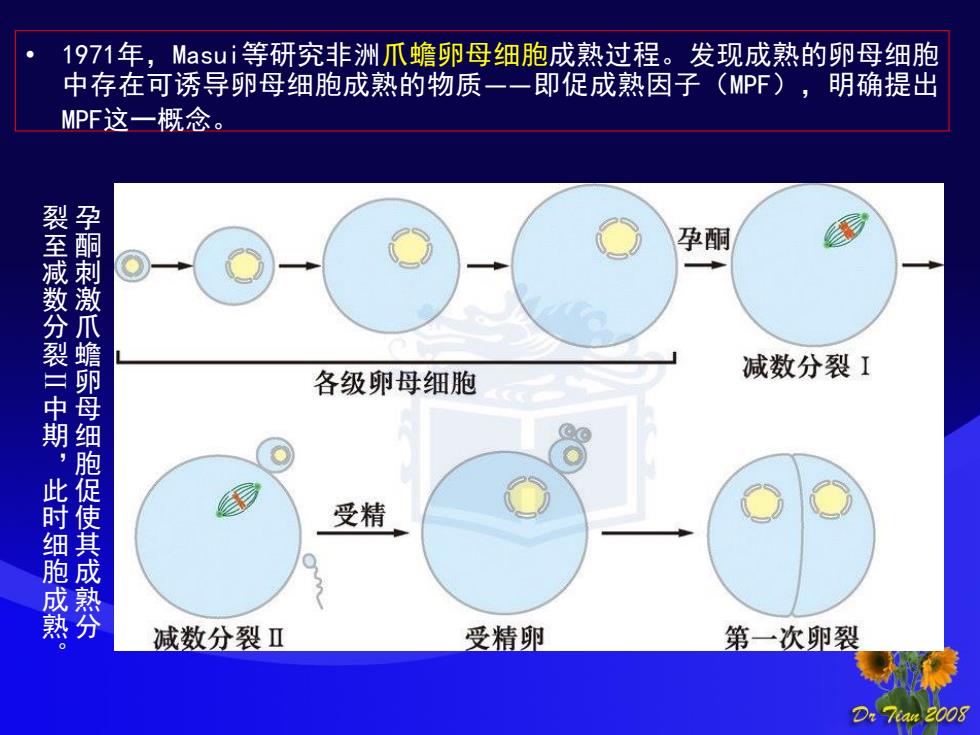 • 1971年，Masui等研究非洲爪蟾卵母细胞成熟过程。发现成熟的卵母细胞中存在可诱导卵母细胞成熟的物质——即促成熟因子（MPF），明确提出MPF这一概念。

孕酮刺激爪蟾卵母细胞促使其成熟分裂至减数分裂II中期，此时细胞成熟。

孕酮

各级卵母细胞

减数分裂 I

受精

减数分裂 II

受精卵

第一次卵裂

Dr Tian 2008